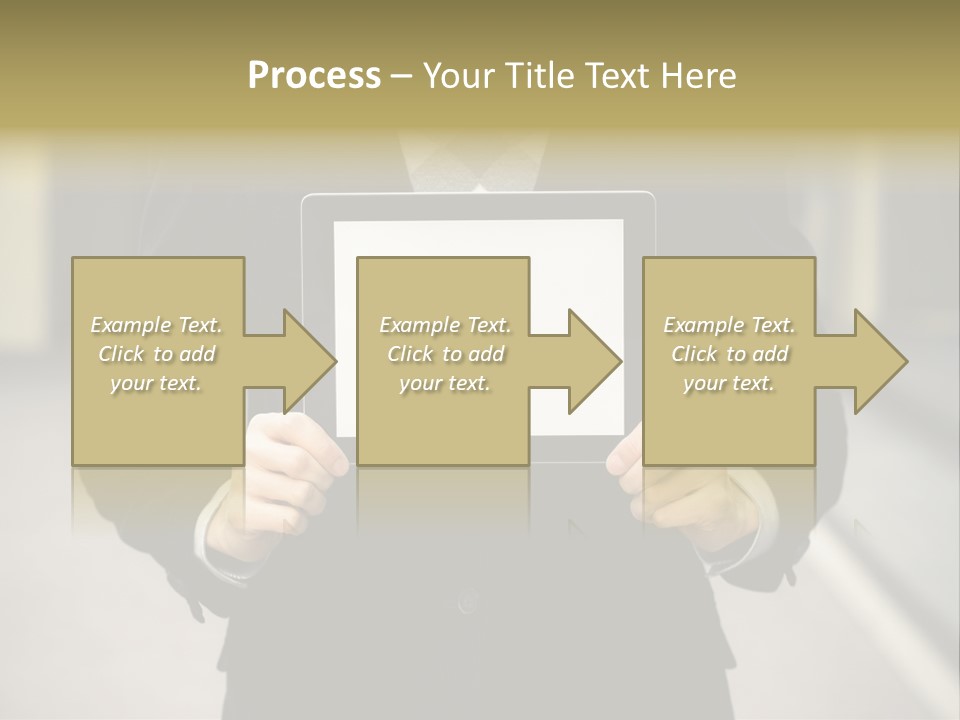 Process – Your Title Text Here

Example Text. Click to add your text.

Example Text. Click to add your text.

Example Text. Click to add your text.